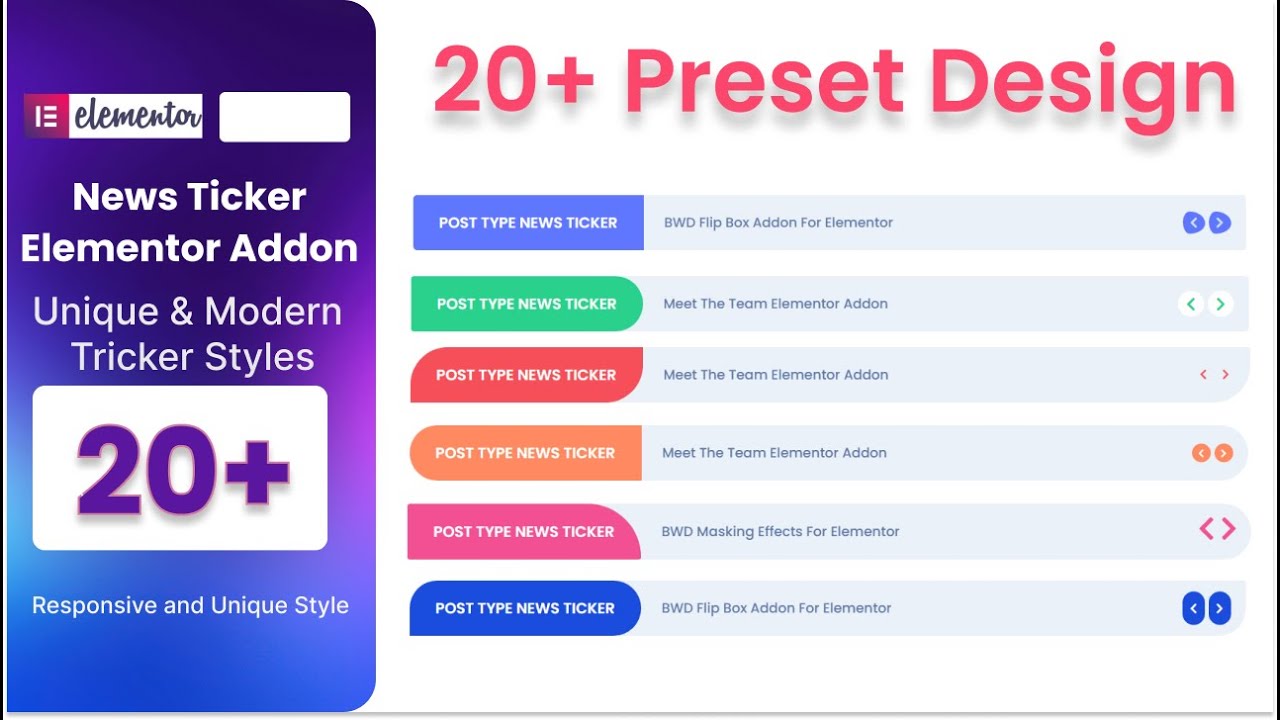 elementor

News Ticker Elementor Addon

Unique & Modern Tricker Styles

20+

Responsive and Unique Style

20+ Preset Design

POST TYPE NEWS TICKER BWD Flip Box Addon For Elementor

POST TYPE NEWS TICKER Meet The Team Elementor Addon

POST TYPE NEWS TICKER Meet The Team Elementor Addon

POST TYPE NEWS TICKER Meet The Team Elementor Addon

POST TYPE NEWS TICKER BWD Masking Effects For Elementor

POST TYPE NEWS TICKER BWD Flip Box Addon For Elementor